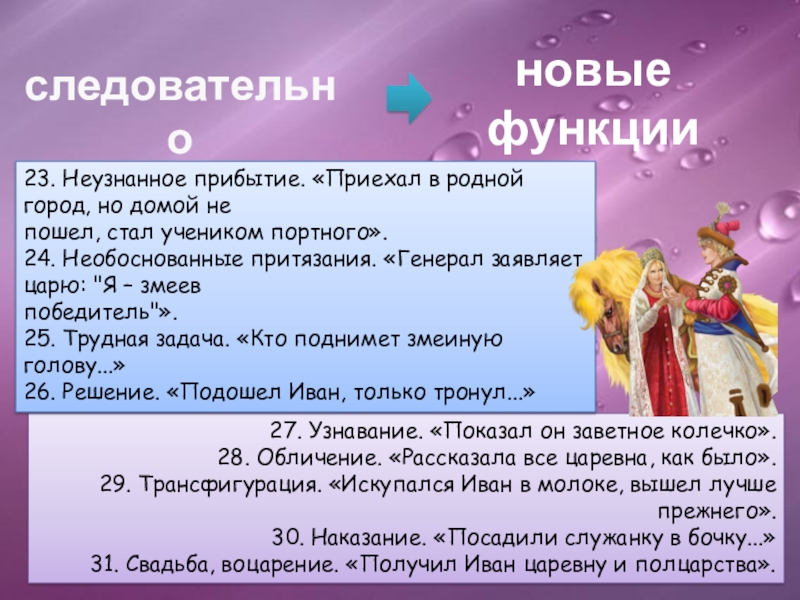 следовательно

новые функции

23. Неузнанное прибытие. «Приехал в родной город, но домой не
пошел, стал учеником портного».
24. Необоснованные притязания. «Генерал заявляет царю: "Я – змеев
победитель"».
25. Трудная задача. «Кто поднимет змеиную голову...»
26. Решение. «Подошел Иван, только тронул...»

27. Узнавание. «Показал он заветное колечко».
28. Обличение. «Рассказала все царевна, как было».
29. Трансфигурация. «Искупался Иван в молоке, вышел лучше прежнего».
30. Наказание. «Посадили служанку в бочку...»
31. Свадьба, воцарение. «Получил Иван царевну и полцарства».